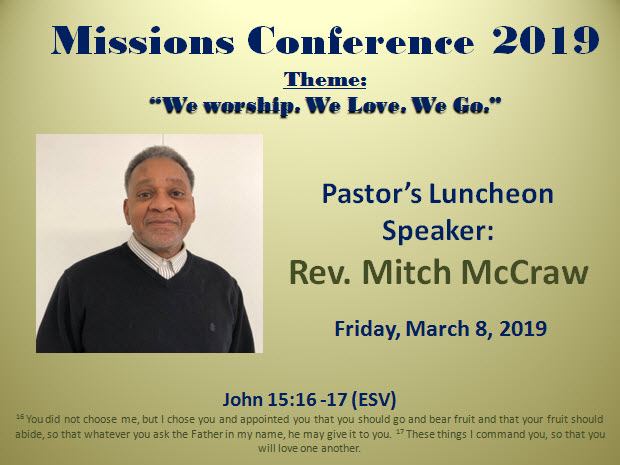 Missions Conference 2019

Theme:
"We worship. We Love. We Go."

Pastor's Luncheon Speaker:
Rev. Mitch McCraw

Friday, March 8, 2019

John 15:16 -17 (ESV)
$^{16}$ You did not choose me, but I chose you and appointed you that you should go and bear fruit and that your fruit should abide, so that whatever you ask the Father in my name, he may give it to you. $^{17}$ These things I command you, so that you will love one another.